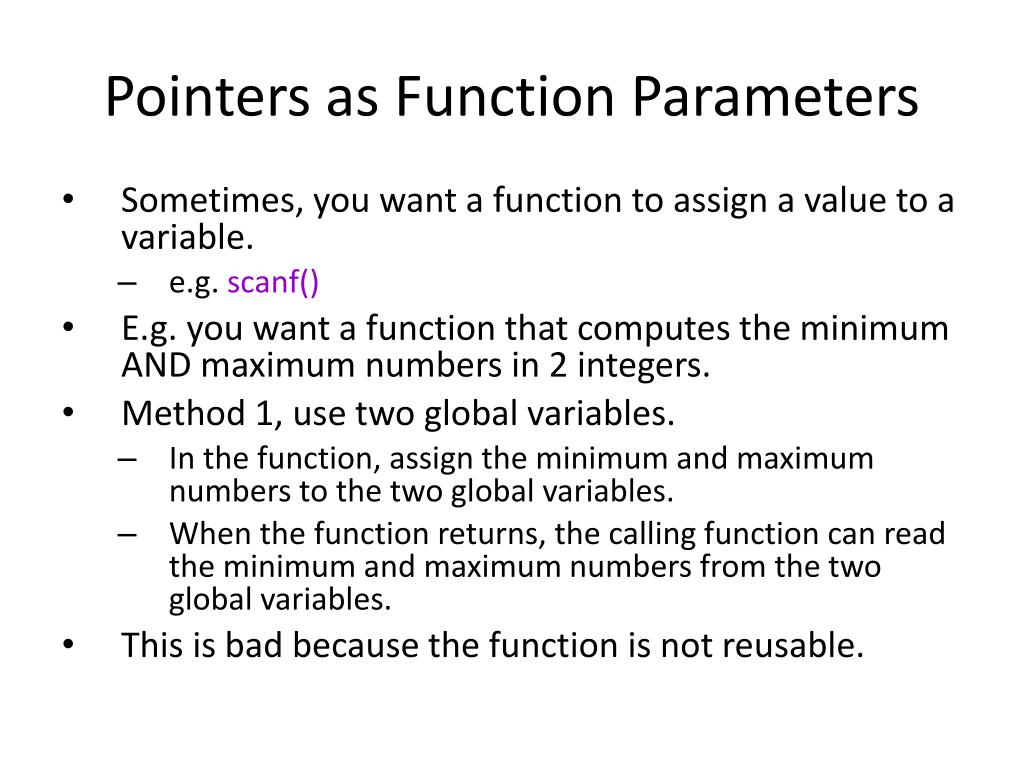 Pointers as Function Parameters

• Sometimes, you want a function to assign a value to a variable.
  – e.g. scanf()
• E.g. you want a function that computes the minimum AND maximum numbers in 2 integers.
• Method 1, use two global variables.
  – In the function, assign the minimum and maximum numbers to the two global variables.
  – When the function returns, the calling function can read the minimum and maximum numbers from the two global variables.
• This is bad because the function is not reusable.